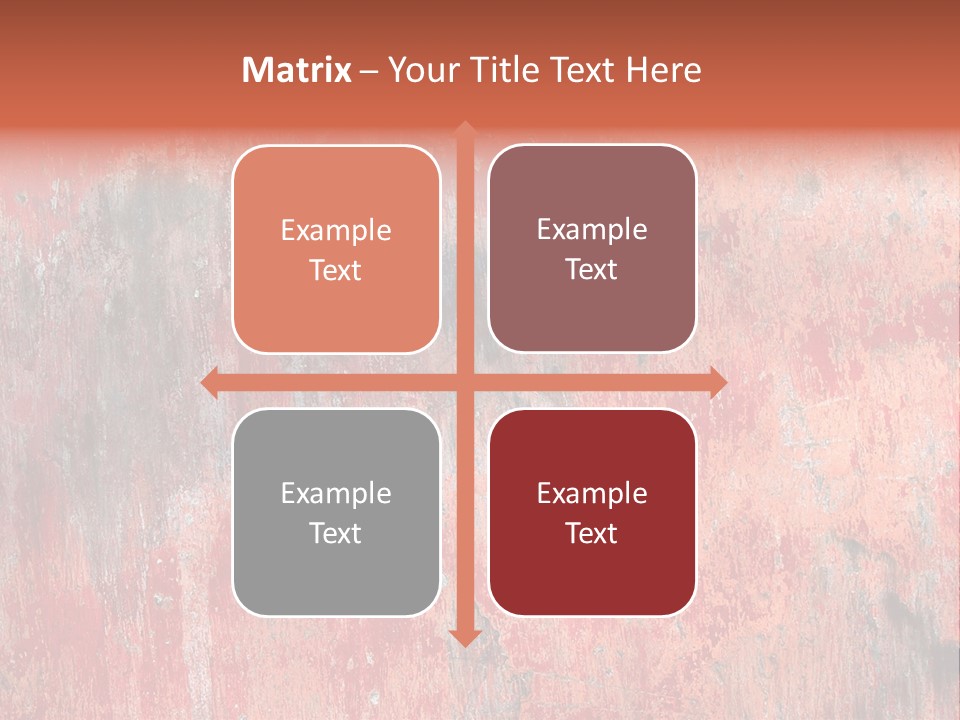 Matrix – Your Title Text Here

Example Text

Example Text

Example Text

Example Text